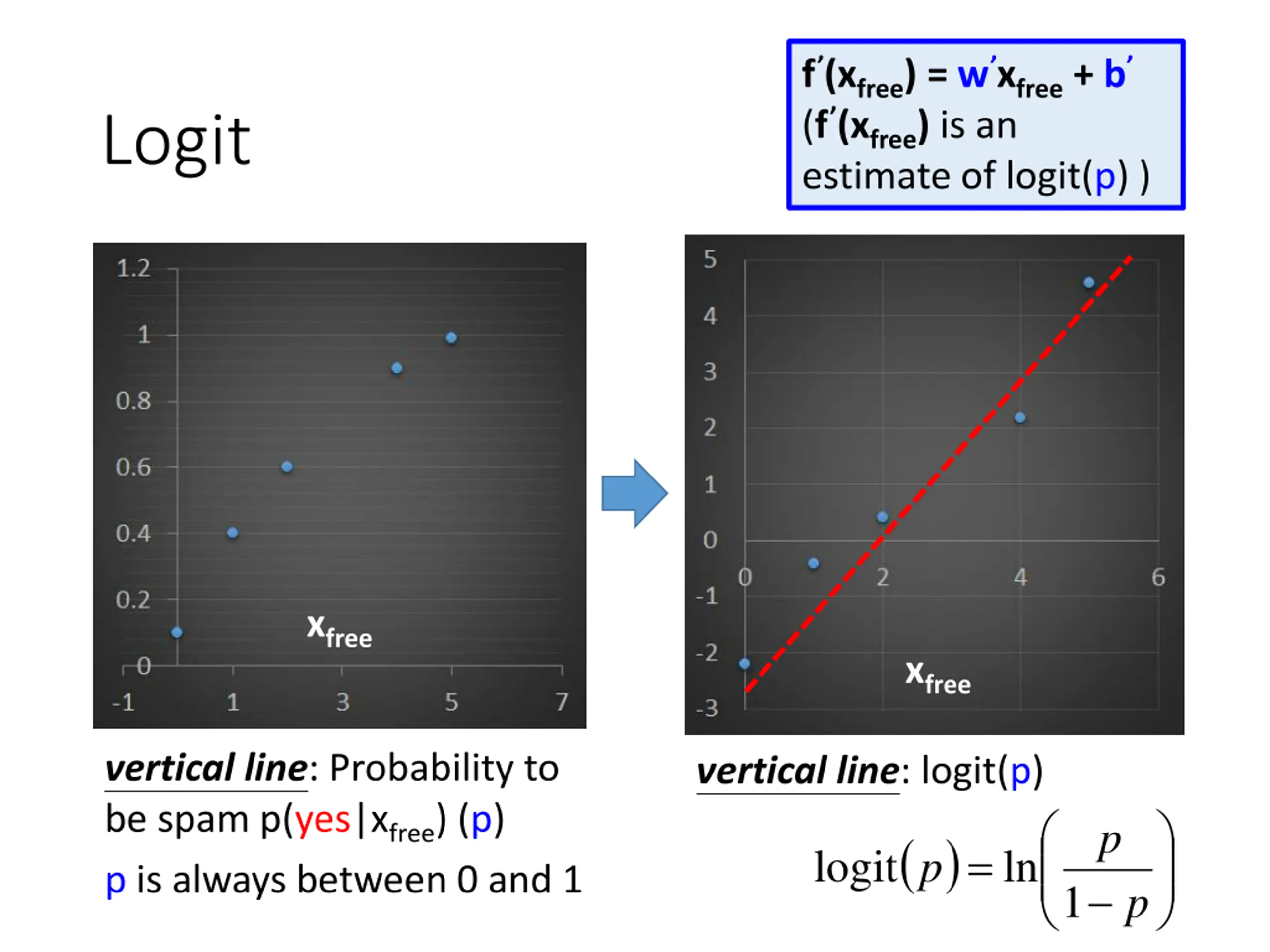 Logit

$f'(x_{free}) = w'x_{free} + b'$
($f'(x_{free})$ is an estimate of logit(p) )

1.2
1
0.8
0.6
0.4
0.2
0
-1
1
3
5
7
$x_{free}$

5
4
3
2
1
0
-1
-2
-3
0
2
4
6
$x_{free}$

vertical line: Probability to be spam p(yes|$x_{free}$) (p)

p is always between 0 and 1

vertical line: logit(p)

$\text{logit}(p) = \ln\left(\frac{p}{1-p}\right)$